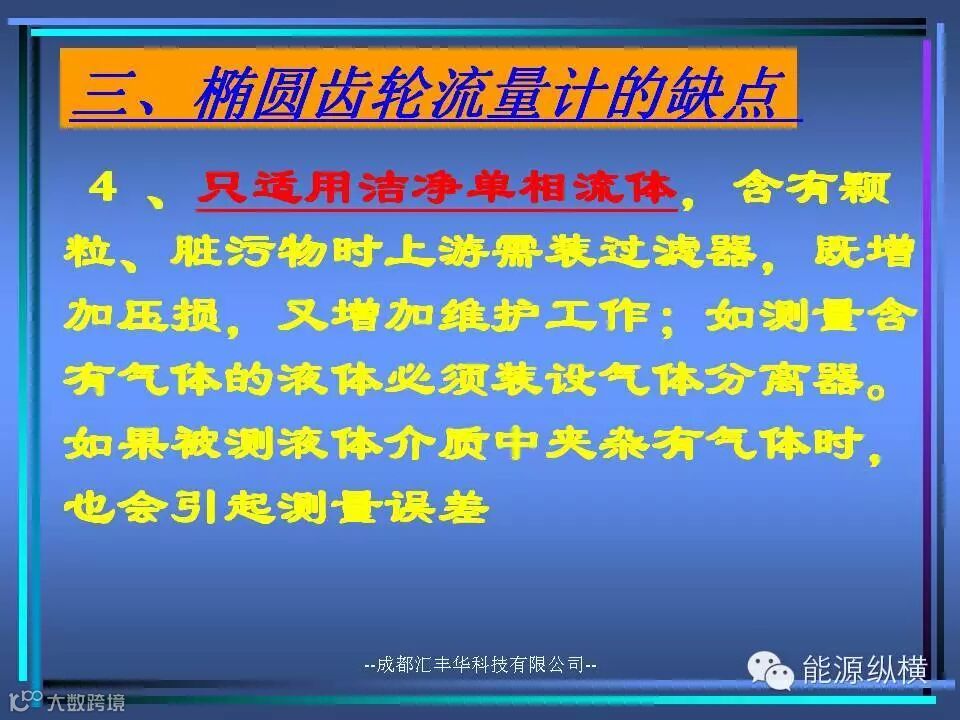 三、椭圆齿轮流量计的缺点

4 、只适用洁净单相流体，含有颗粒、脏污物时上游需装过滤器，既增加压损，又增加维护工作；如测量含有气体的液体必须装设气体分离器。如果被测液体介质中夹杂有气体时，也会引起测量误差

--成都汇丰华科技有限公司--

能源纵横

大数跨境